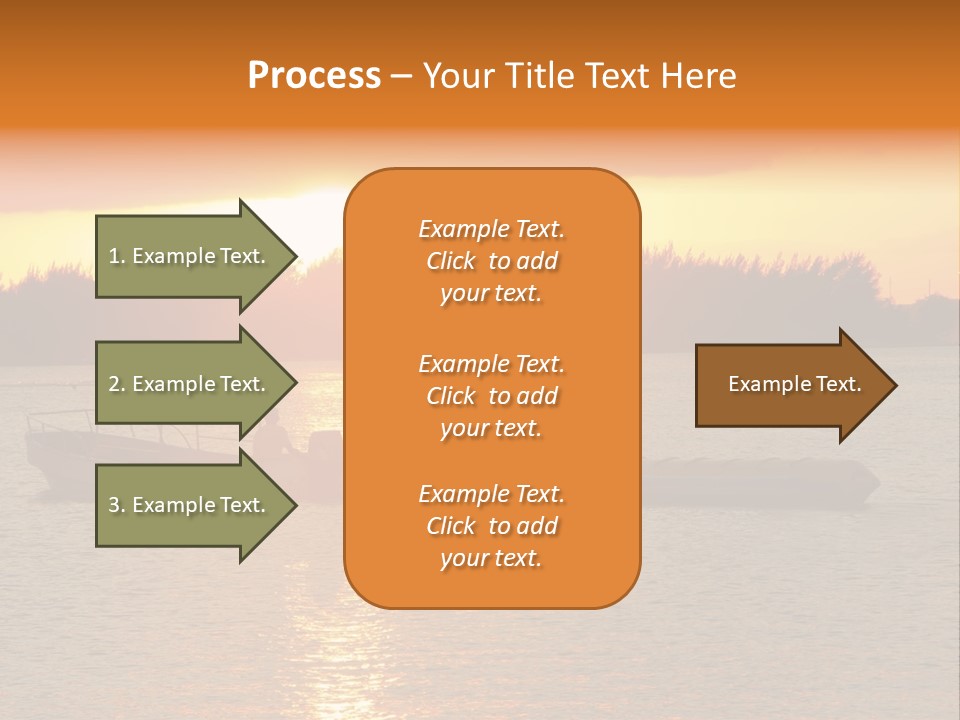 Process – Your Title Text Here

1. Example Text.

2. Example Text.

3. Example Text.

Example Text. Click to add your text.

Example Text. Click to add your text.

Example Text. Click to add your text.

Example Text.